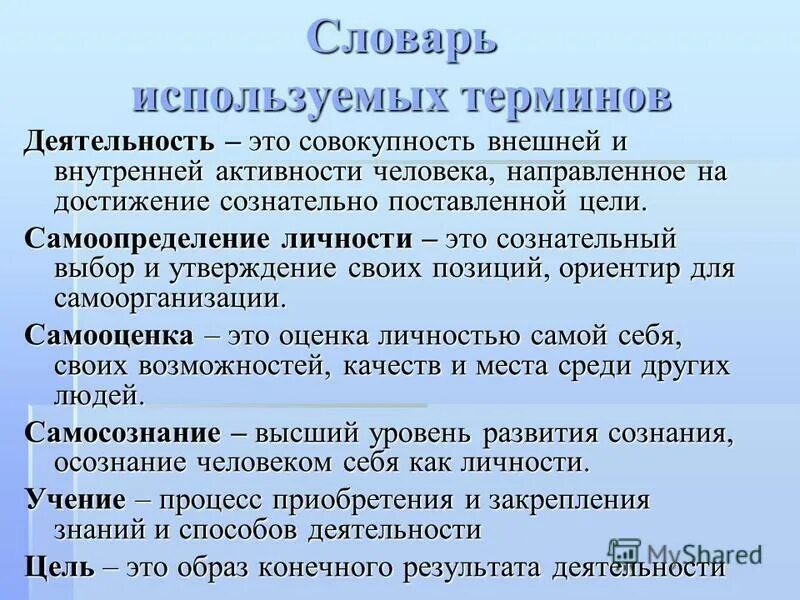 Словарь используемых терминов

Деятельность – это совокупность внешней и внутренней активности человека, направленное на достижение сознательно поставленной цели.

Самоопределение личности – это сознательный выбор и утверждение своих позиций, ориентир для самоорганизации.

Самооценка – это оценка личностью самой себя, своих возможностей, качеств и места среди других людей.

Самосознание – высший уровень развития сознания, осознание человеком себя как личности.

Учение – процесс приобретения и закрепления знаний и способов деятельности

Цель – это образ конечного результата деятельности

MyShared